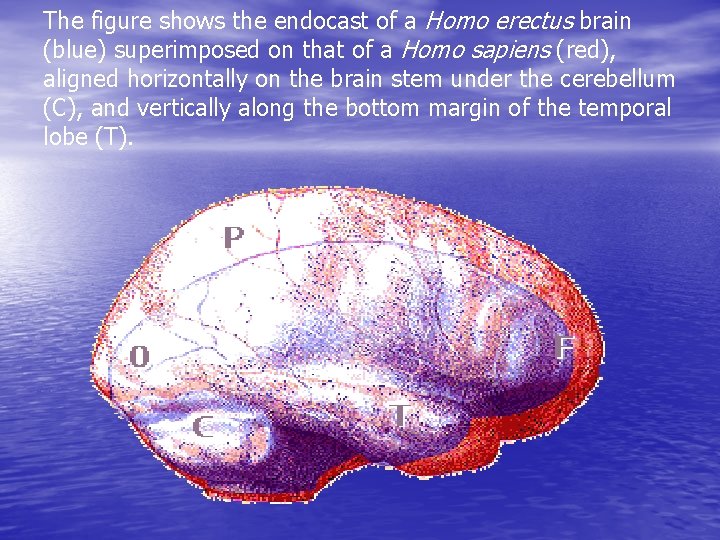 The figure shows the endocast of a Homo erectus brain (blue) superimposed on that of a Homo sapiens (red), aligned horizontally on the brain stem under the cerebellum (C), and vertically along the bottom margin of the temporal lobe (T).

P

O

F

C

T